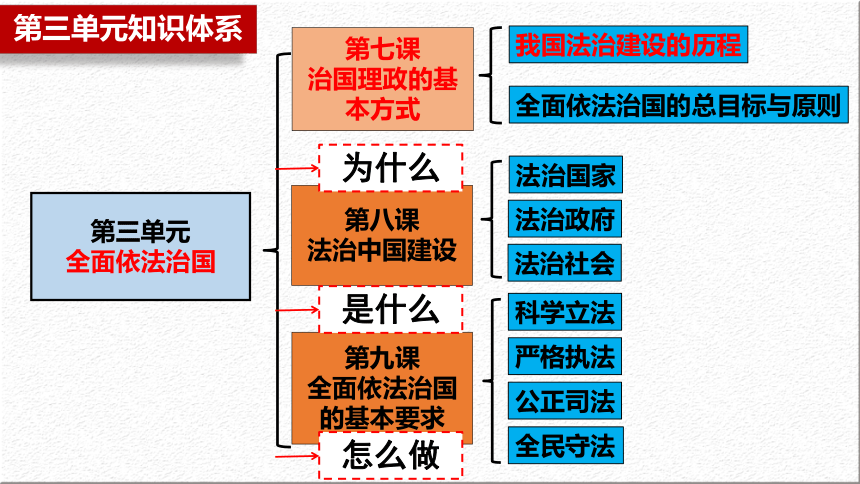 第三单元知识体系

第三单元
全面依法治国

第七课
治国理政的基本方式

我国法治建设的历程

全面依法治国的总目标与原则

为什么

第八课
法治中国建设

法治国家

法治政府

法治社会

是什么

第九课
全面依法治国的基本要求

科学立法

严格执法

公正司法

全民守法

怎么做